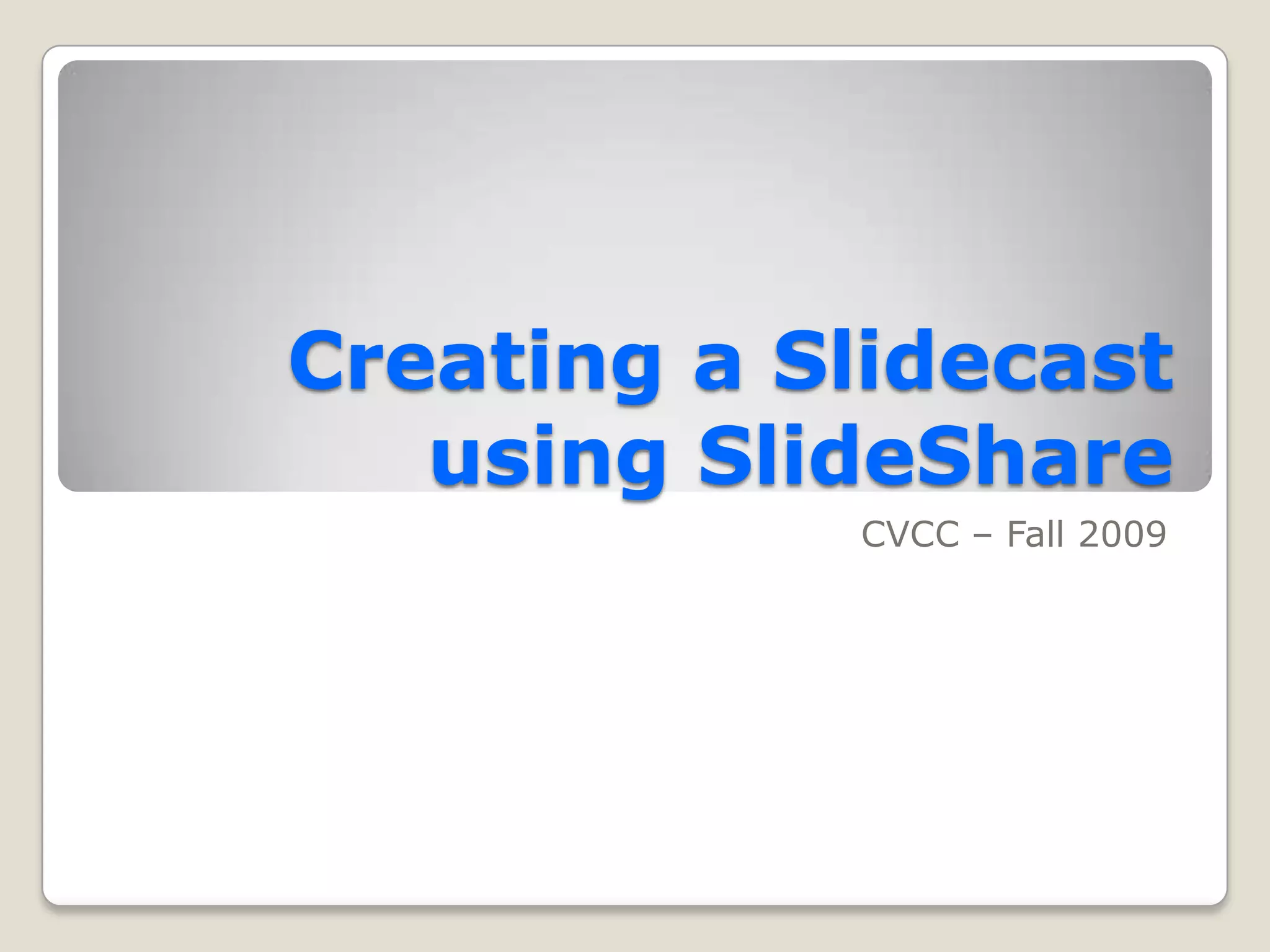 Creating a Slidecast using SlideShare

CVCC – Fall 2009